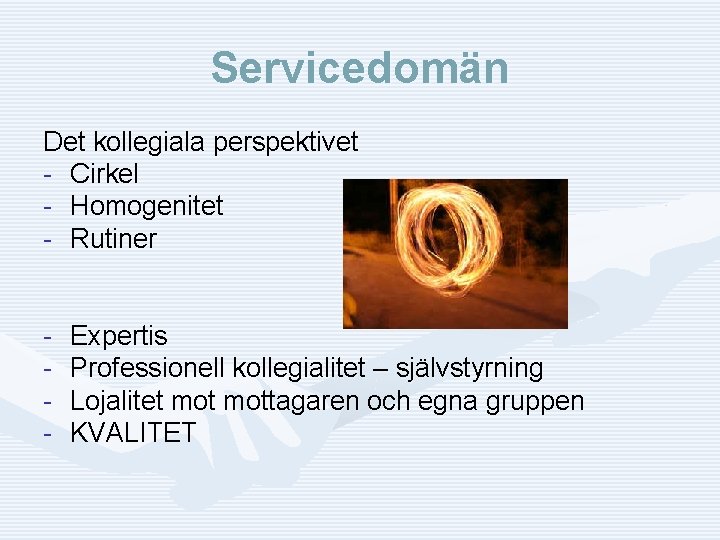 Servicedomän

Det kollegiala perspektivet
- Cirkel
- Homogenitet
- Rutiner

- Expertis
- Professionell kollegialitet – självstyrning
- Lojalitet mot mottagaren och egna gruppen
- KVALITET